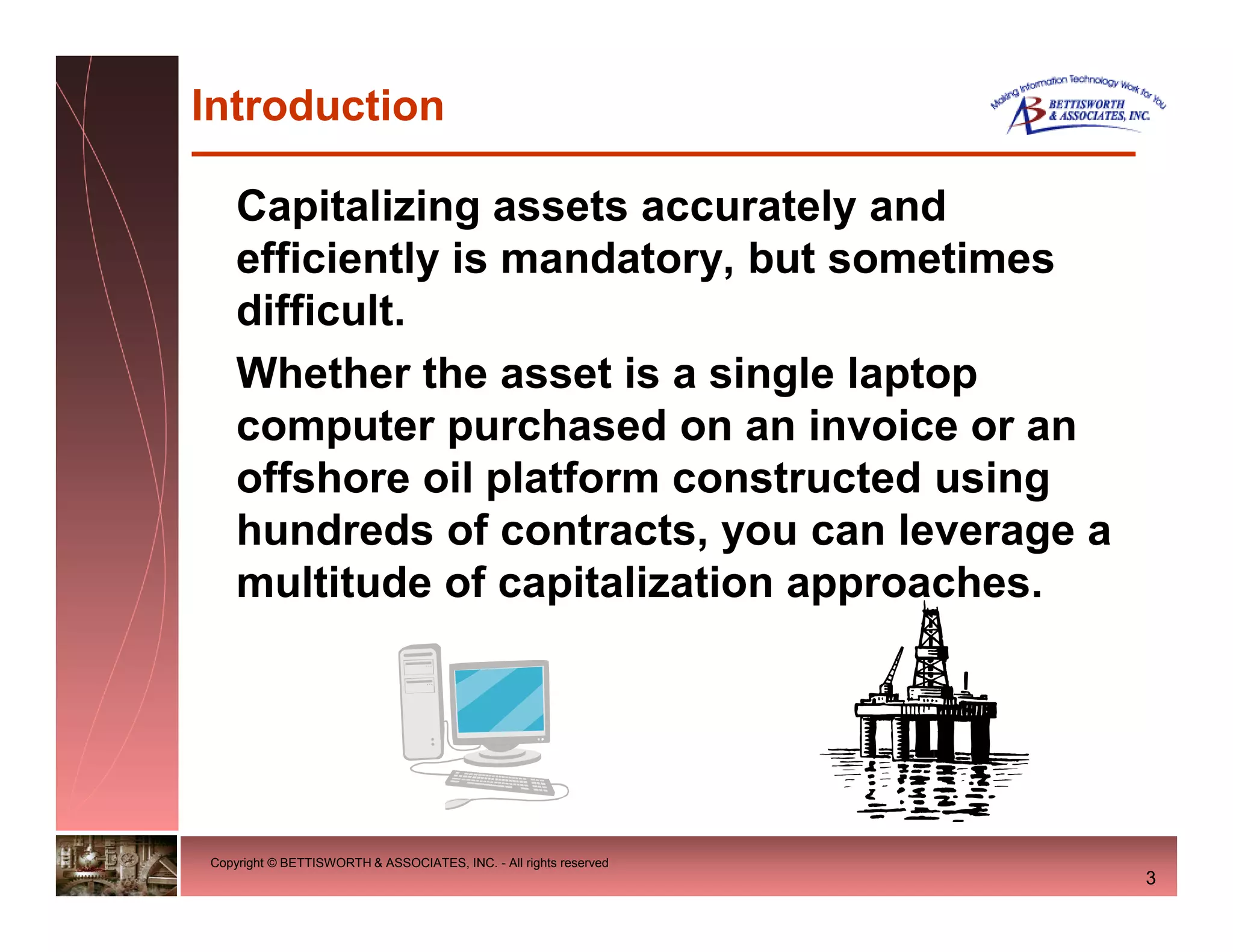 Introduction

Making Information Technology Work for You
BETTISWORTH & ASSOCIATES, INC.

Capitalizing assets accurately and efficiently is mandatory, but sometimes difficult.

Whether the asset is a single laptop computer purchased on an invoice or an offshore oil platform constructed using hundreds of contracts, you can leverage a multitude of capitalization approaches.

Copyright © BETTISWORTH & ASSOCIATES, INC. - All rights reserved

3